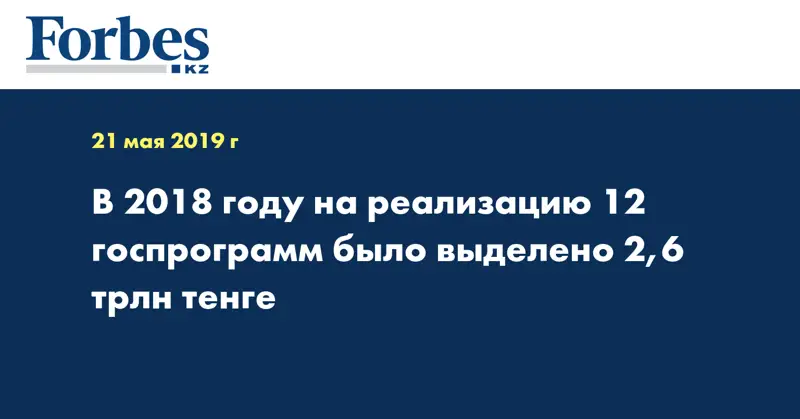 Forbes
KZ

21 мая 2019 г

В 2018 году на реализацию 12 госпрограмм было выделено 2,6 трлн тенге